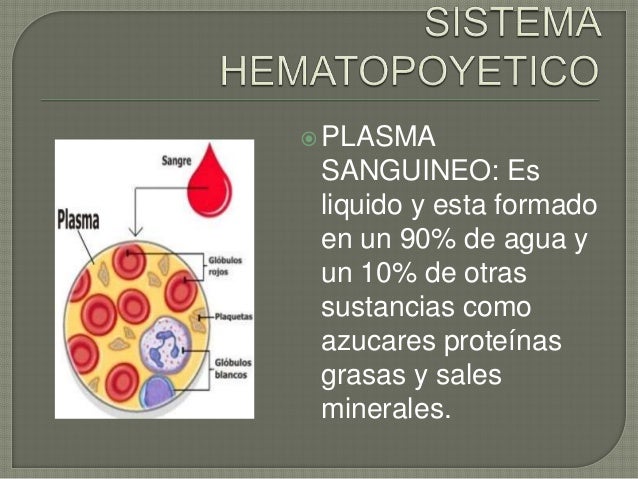 SISTEMA HEMATOPOYETICO

Sangre

Plasma

Glóbulos rojos

Plaquetas

Glóbulos blancos

PLASMA SANGUINEO: Es liquido y esta formado en un 90% de agua y un 10% de otras sustancias como azucares proteínas grasas y sales minerales.